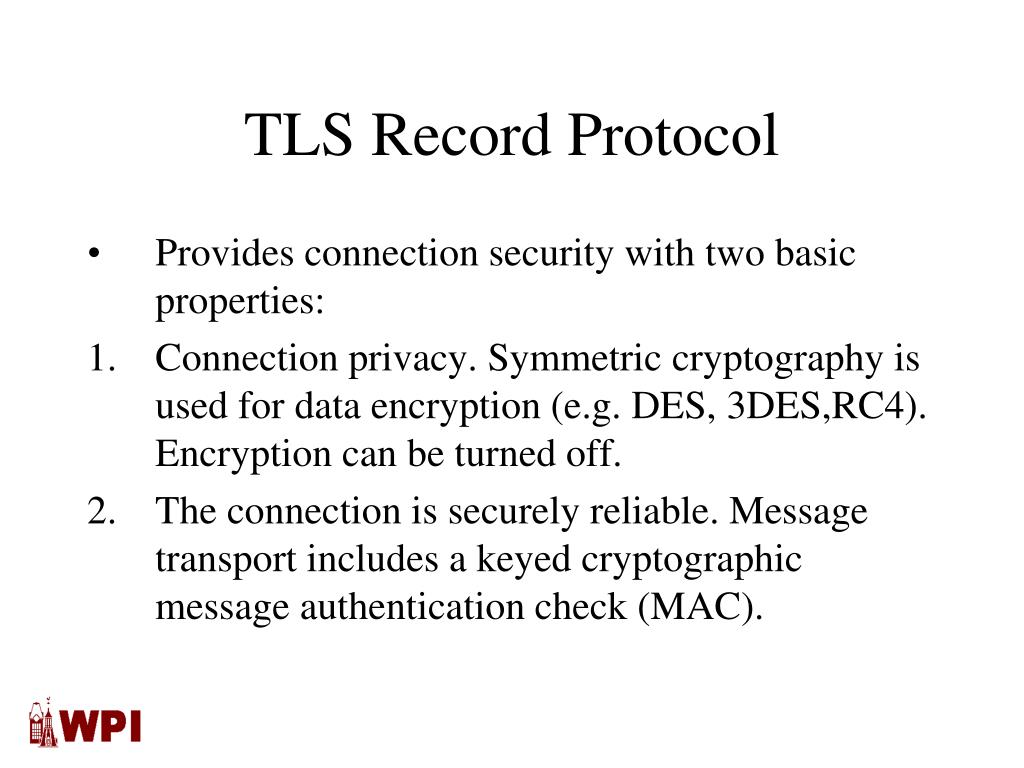 TLS Record Protocol

• Provides connection security with two basic properties:

1. Connection privacy. Symmetric cryptography is used for data encryption (e.g. DES, 3DES,RC4). Encryption can be turned off.

2. The connection is securely reliable. Message transport includes a keyed cryptographic message authentication check (MAC).

WPI